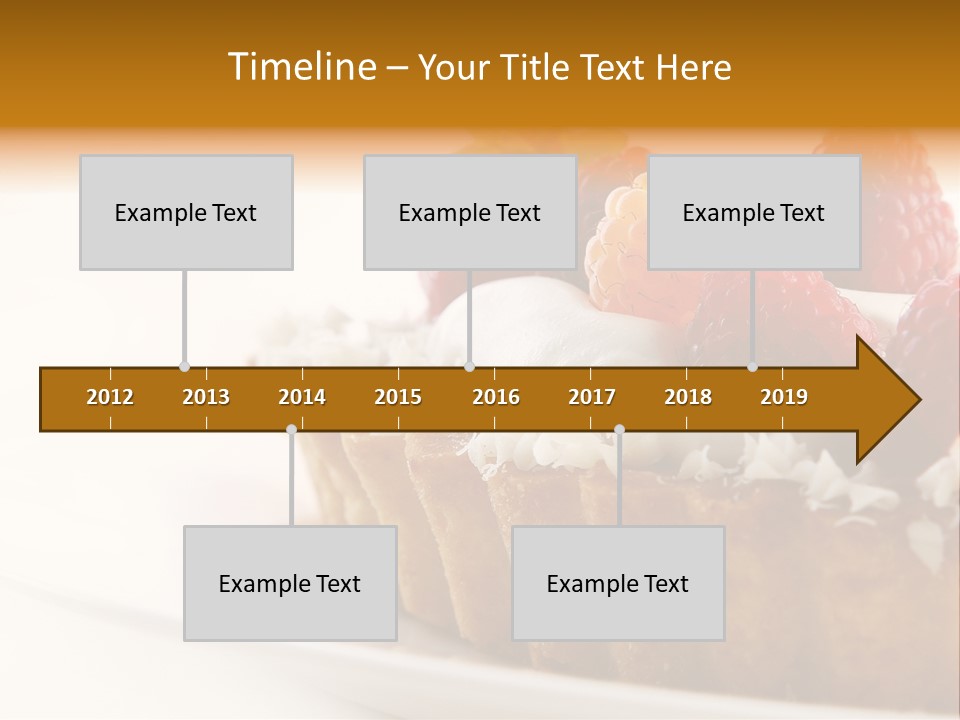 Timeline – Your Title Text Here

Example Text

Example Text

Example Text

2012 2013 2014 2015 2016 2017 2018 2019

Example Text

Example Text